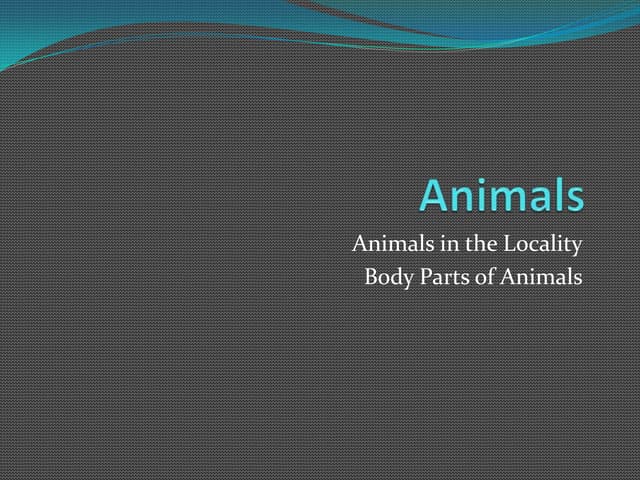 Animals

Animals in the Locality
Body Parts of Animals